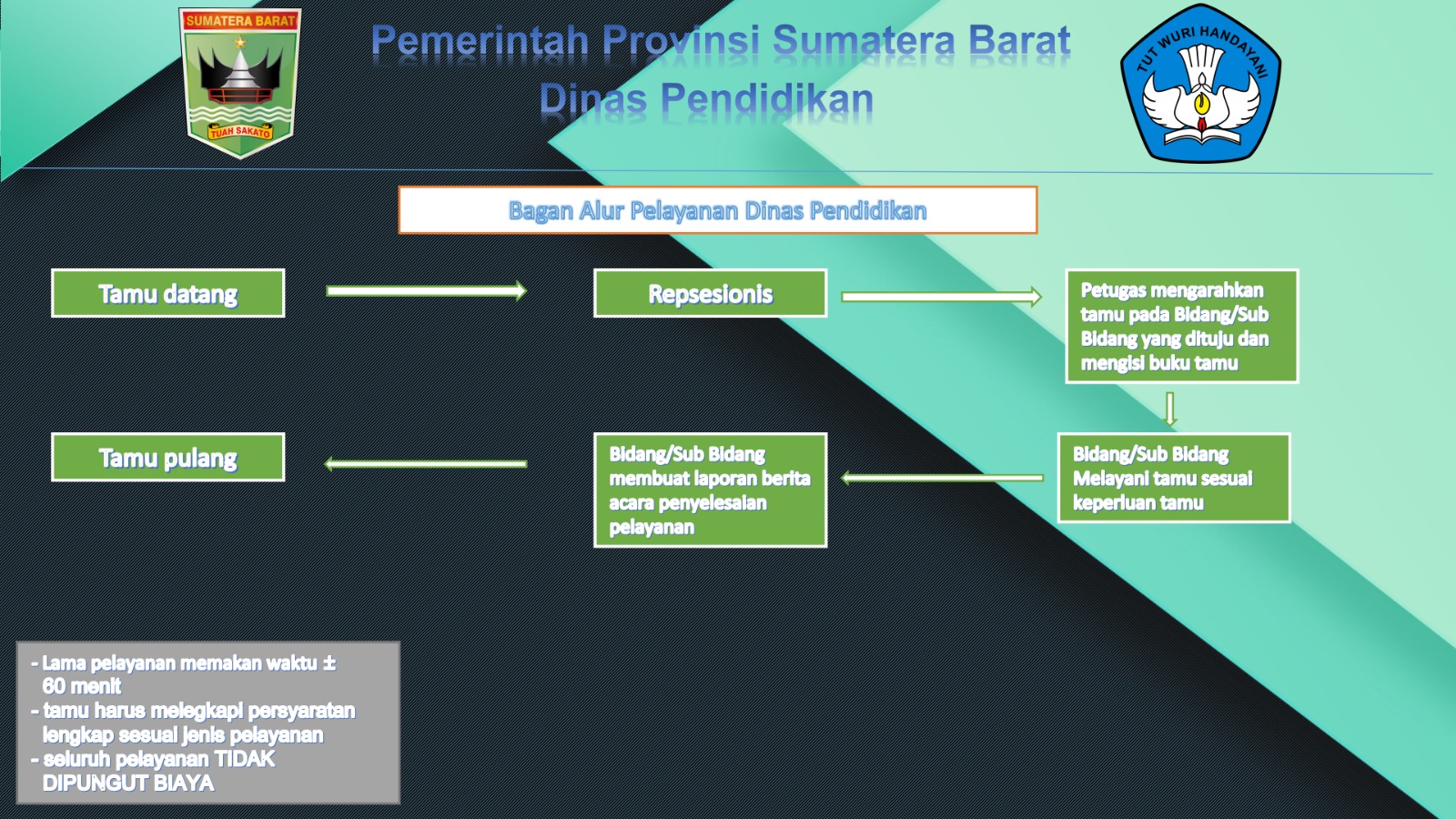 SUMATERA BARAT

TUAH SAKATO

Pemerintah Provinsi Sumatera Barat
Dinas Pendidikan

TUT WURI HANDAYANI

Bagan Alur Pelayanan Dinas Pendidikan

Tamu datang

Repsesionis

Petugas mengarahkan tamu pada Bidang/Sub Bidang yang dituju dan mengisi buku tamu

Bidang/Sub Bidang Melayani tamu sesuai keperluan tamu

Bidang/Sub Bidang membuat laporan berita acara penyelesaian pelayanan

Tamu pulang

- Lama pelayanan memakan waktu ± 60 menit
- tamu harus melegkapi persyaratan lengkap sesuai jenis pelayanan
- seluruh pelayanan TIDAK DIPUNGUT BIAYA